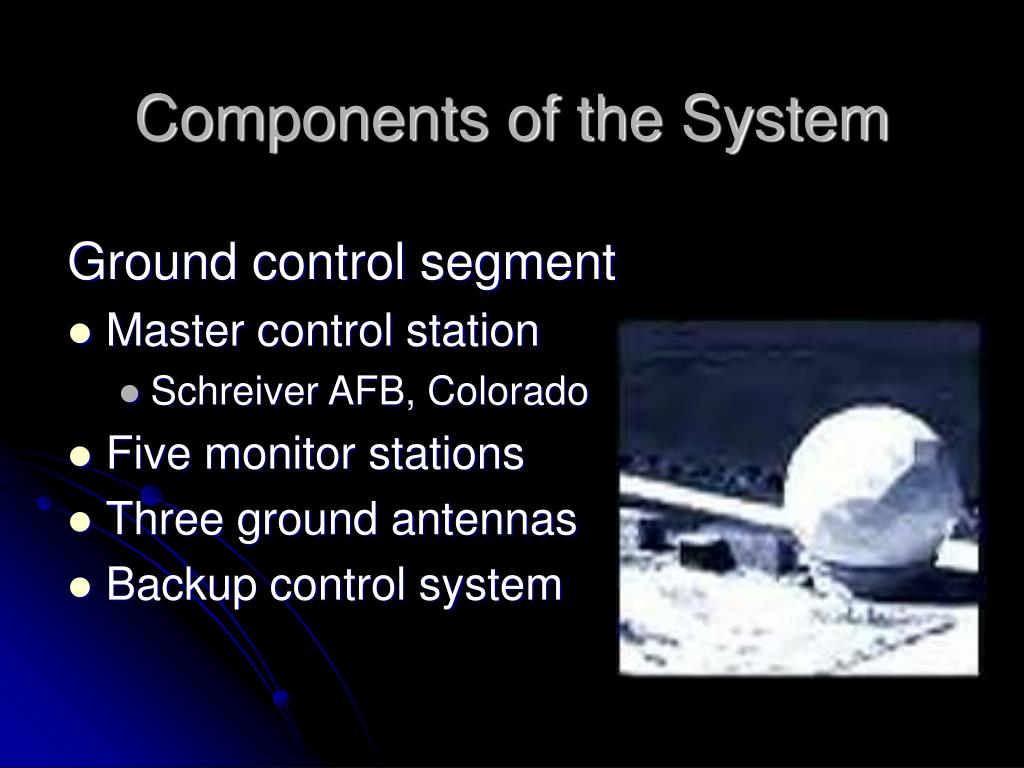 Components of the System

Ground control segment

- Master control station
  - Schreiver AFB, Colorado
- Five monitor stations
- Three ground antennas
- Backup control system